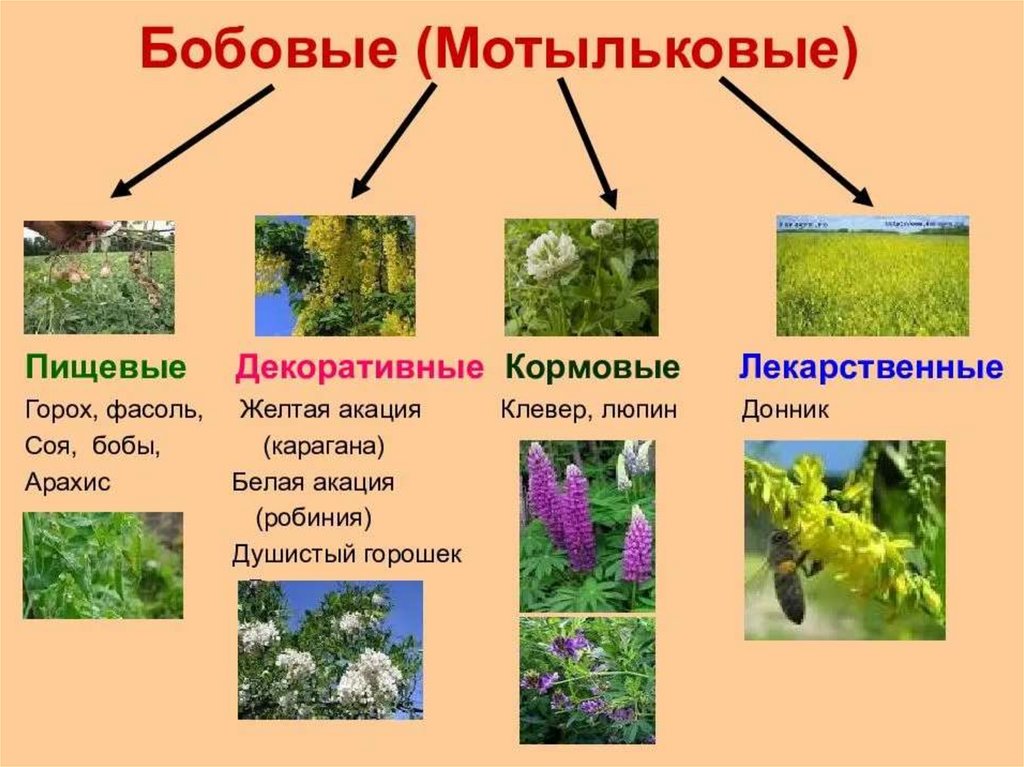 Бобовые (Мотыльковые)

Пищевые
Горох, фасоль,
Соя, бобы,
Арахис

Декоративные
Желтая акация
(карагана)
Белая акация
(робиния)
Душистый горошек

Кормовые
Клевер, люпин

Лекарственные
Донник